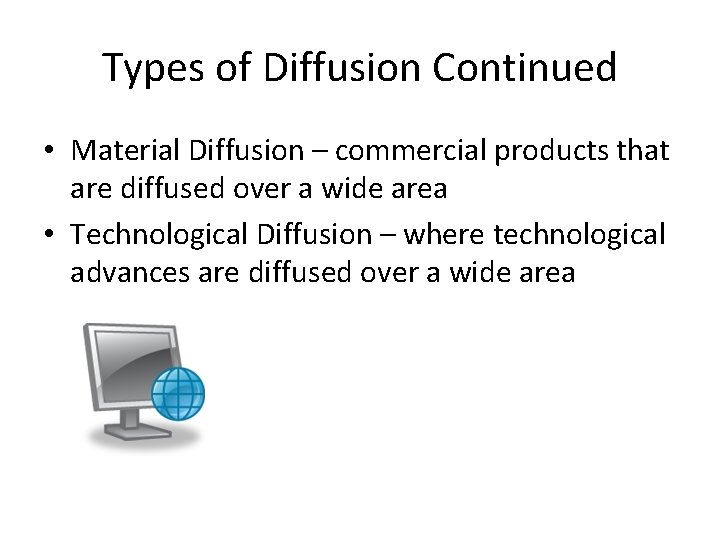 Types of Diffusion Continued

• Material Diffusion – commercial products that are diffused over a wide area
• Technological Diffusion – where technological advances are diffused over a wide area